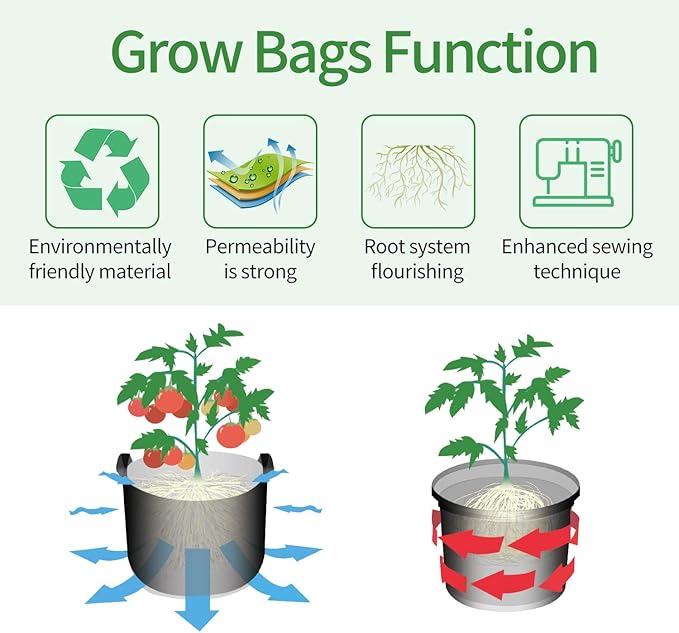 Grow Bags Function

Environmentally friendly material

Permeability is strong

Root system flourishing

Enhanced sewing technique